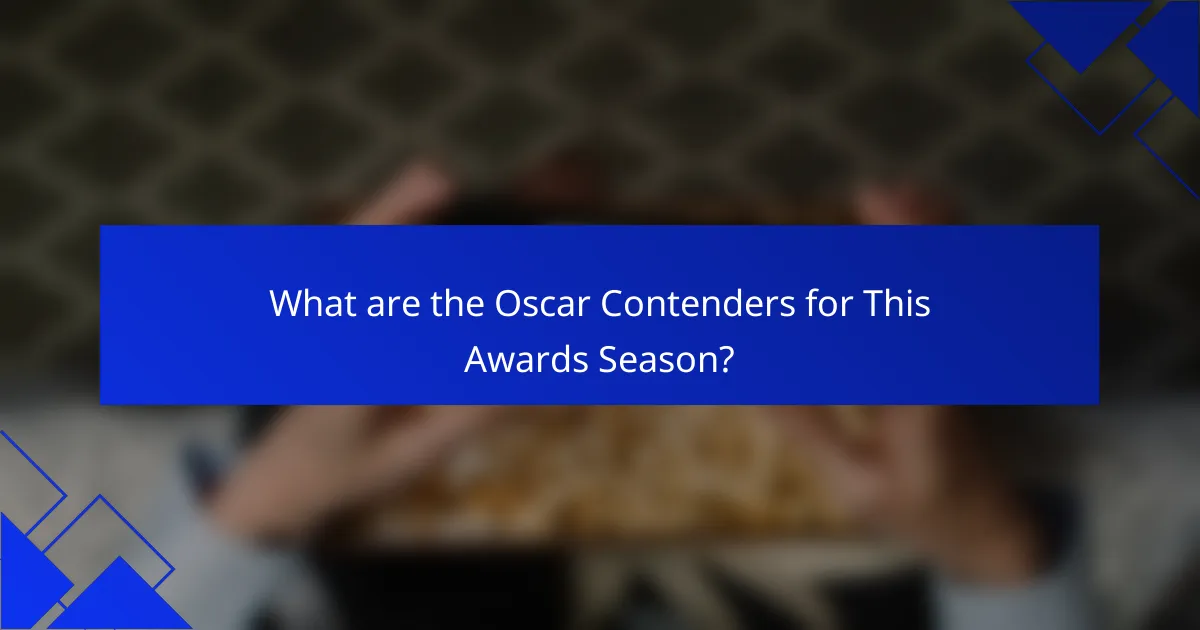 What are the Oscar Contenders for This Awards Season?